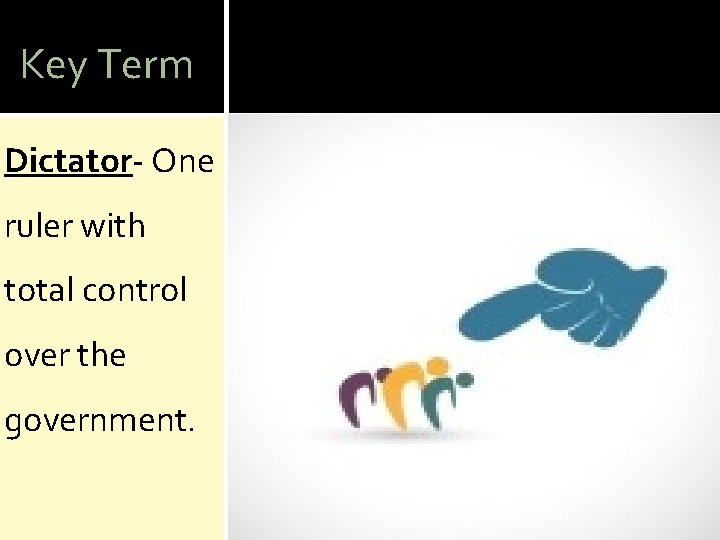 Key Term

Dictator- One ruler with total control over the government.